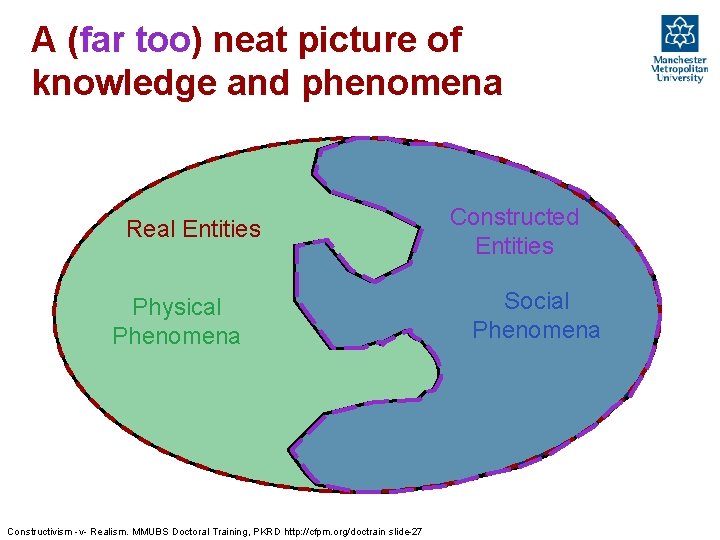 A (far too) neat picture of knowledge and phenomena

Manchester Metropolitan University

Real Entities

Physical Phenomena

Constructed Entities

Social Phenomena

Constructivism -v- Realism. MMUBS Doctoral Training, PKRD http://cfpm.org/doctrain slide-27